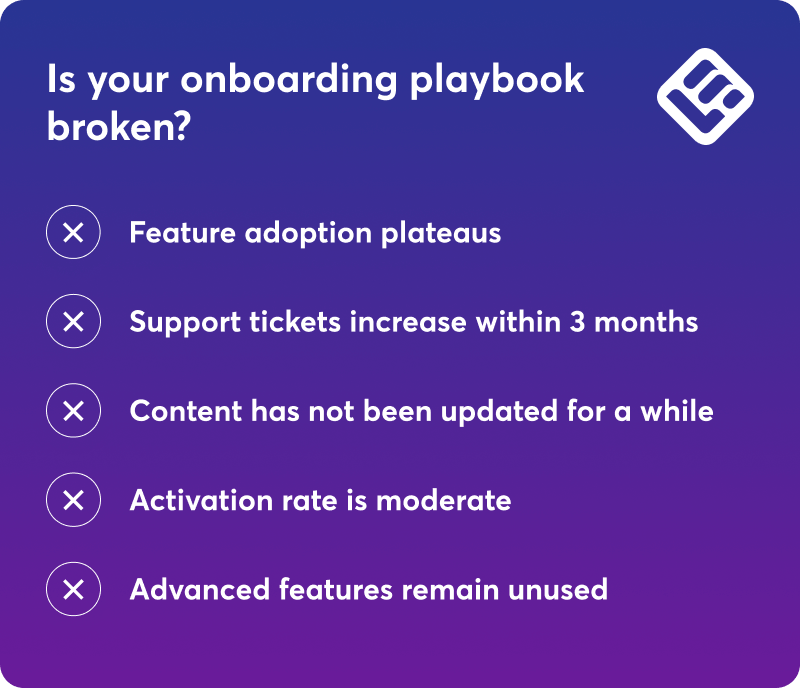 Is your onboarding playbook broken?

Feature adoption plateaus

Support tickets increase within 3 months

Content has not been updated for a while

Activation rate is moderate

Advanced features remain unused